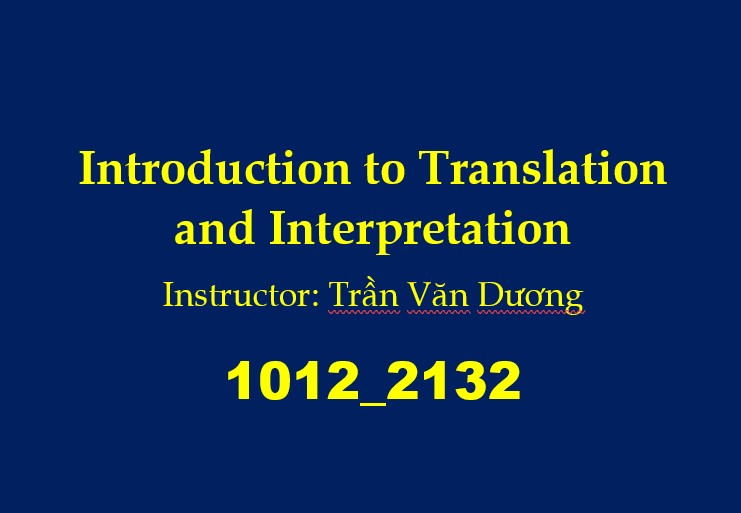 Introduction to Translation and Interpretation

Instructor: Trần Văn Dương

1012_2132